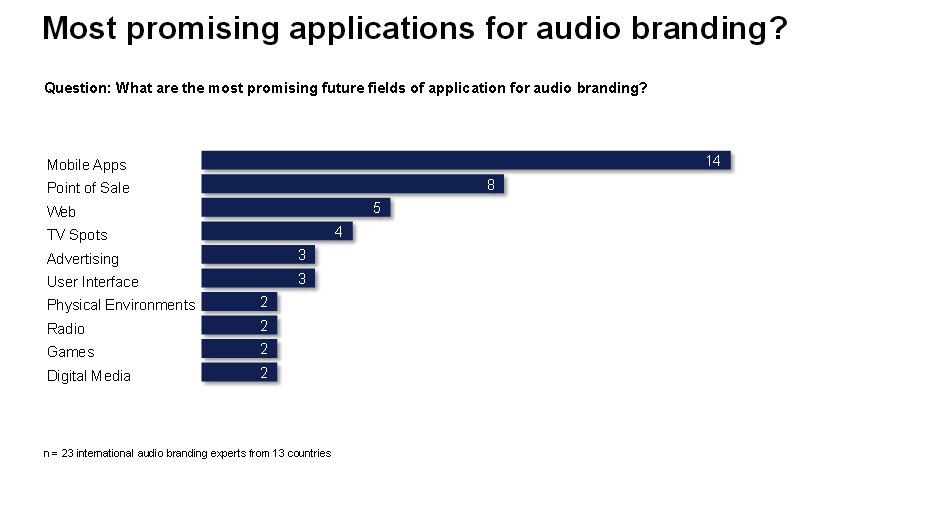 Most promising applications for audio branding?

Question: What are the most promising future fields of application for audio branding?

Mobile Apps 14
Point of Sale 8
Web 5
TV Spots 4
Advertising 3
User Interface 3
Physical Environments 2
Radio 2
Games 2
Digital Media 2

n = 23 international audio branding experts from 13 countries